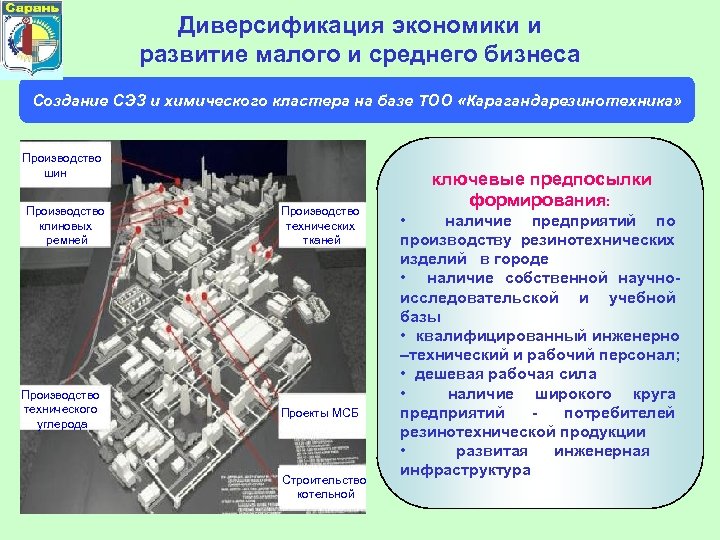 Сарань

Диверсификация экономики и развитие малого и среднего бизнеса

Создание СЭЗ и химического кластера на базе ТОО «Карагандарезинотехника»

Производство шин

Производство клиновых ремней

Производство технических тканей

Производство технического углерода

Проекты МСБ

Строительство котельной

ключевые предпосылки формирования:

• наличие предприятий по производству резинотехнических изделий в городе

• наличие собственной научно-исследовательской и учебной базы

• квалифицированный инженерно –технический и рабочий персонал;

• дешевая рабочая сила

• наличие широкого круга предприятий - потребителей резинотехнической продукции

• развитая инженерная инфраструктура